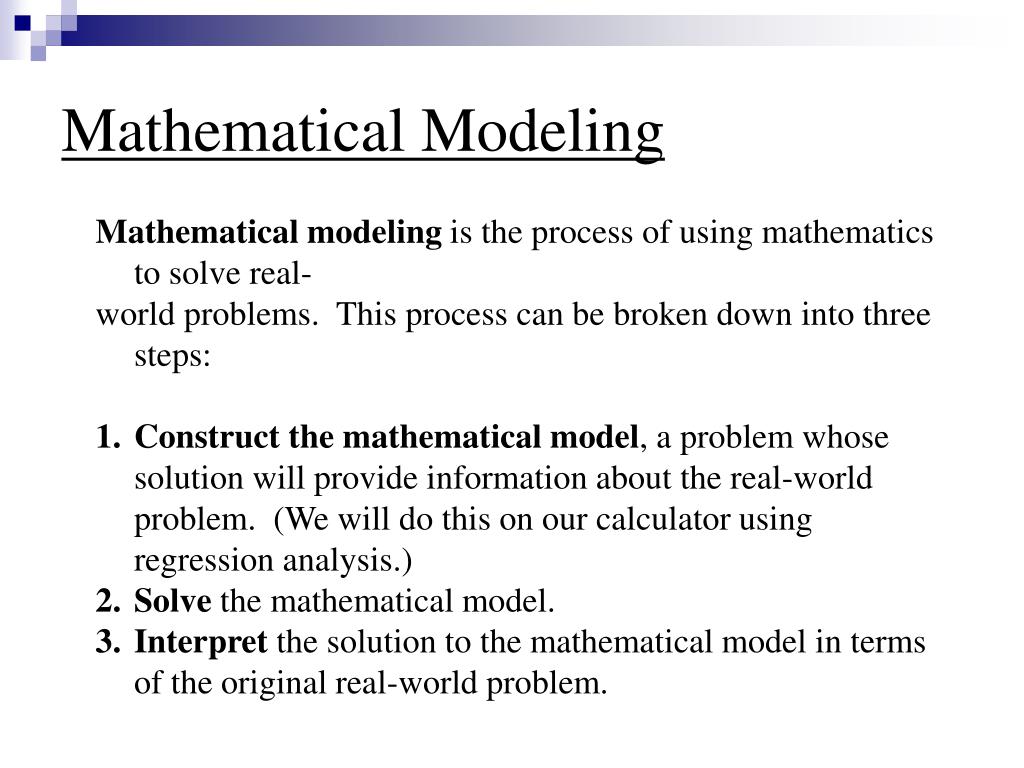 Mathematical Modeling

Mathematical modeling is the process of using mathematics to solve real-
world problems.  This process can be broken down into three steps:

1. Construct the mathematical model, a problem whose solution will provide information about the real-world problem.  (We will do this on our calculator using regression analysis.)
2. Solve the mathematical model.
3. Interpret the solution to the mathematical model in terms of the original real-world problem.